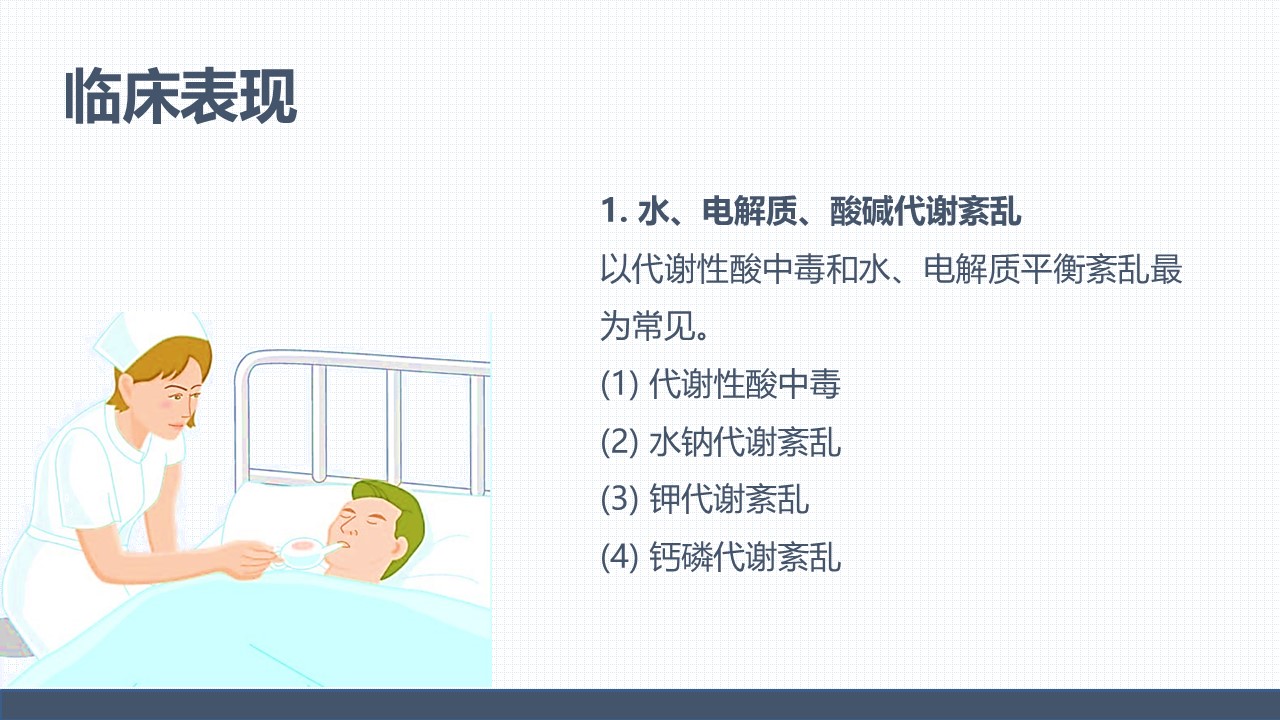 临床表现

1. 水、电解质、酸碱代谢紊乱

以代谢性酸中毒和水、电解质平衡紊乱最为常见。

(1) 代谢性酸中毒

(2) 水钠代谢紊乱

(3) 钾代谢紊乱

(4) 钙磷代谢紊乱